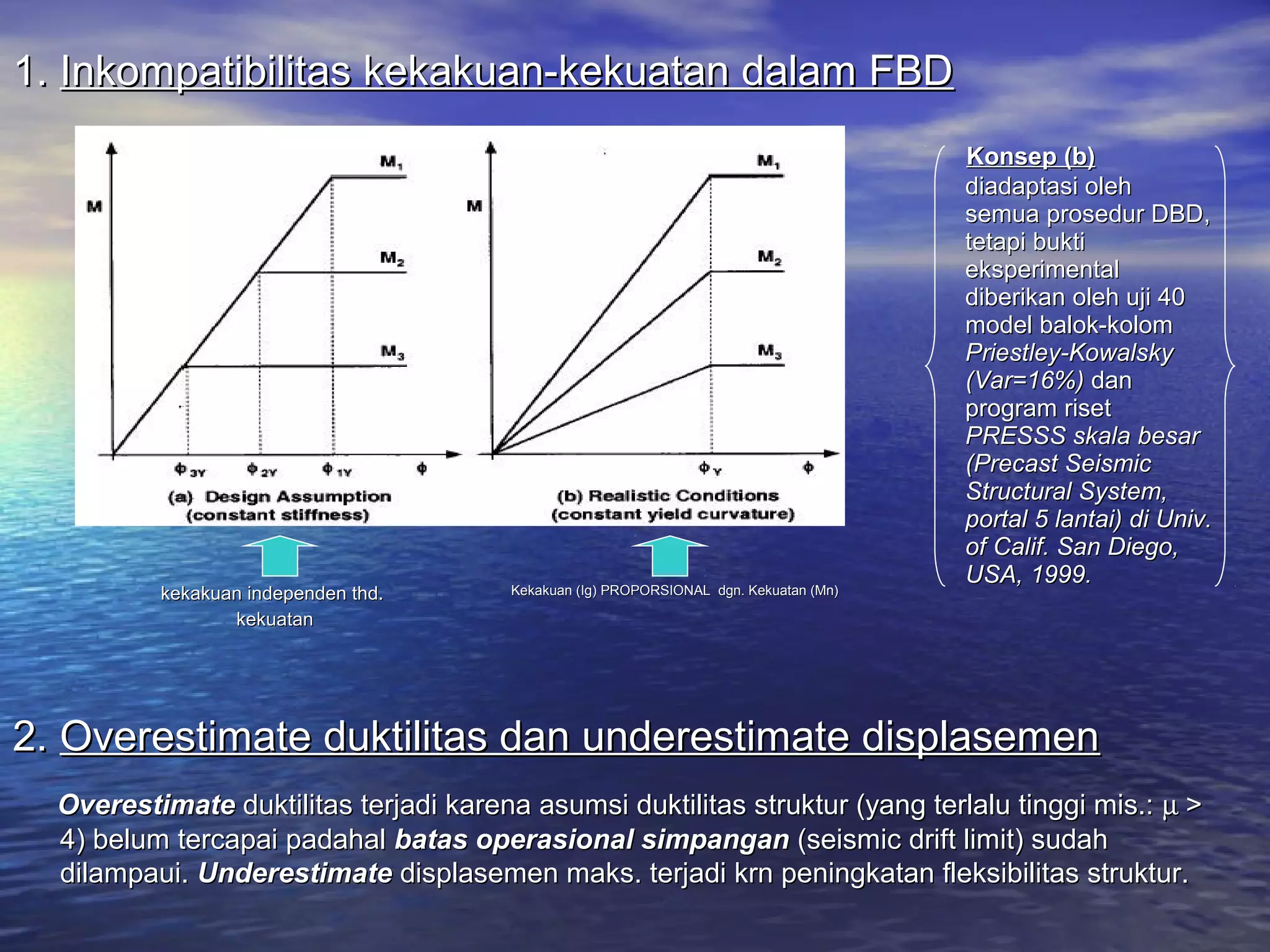 1. Inkompatibilitas kekakuan-kekuatan dalam FBD

M

$M_1$

$M_2$

$M_3$

$\phi_{3Y}$ $\phi_{2Y}$ $\phi_{1Y}$ $\phi$

(a) Design Assumption (constant stiffness)

M

$M_1$

$M_2$

$M_3$

$\phi_Y$ $\phi$

(b) Realistic Conditions (constant yield curvature)

kekakuan independen thd. kekuatan

Kekakuan (Ig) PROPORSIONAL dgn. Kekuatan (Mn)

Konsep (b) diadaptasi oleh semua prosedur DBD, tetapi bukti eksperimental diberikan oleh uji 40 model balok-kolom Priestley-Kowalsky (Var=16%) dan program riset PRESSS skala besar (Precast Seismic Structural System, portal 5 lantai) di Univ. of Calif. San Diego, USA, 1999.

2. Overestimate duktilitas dan underestimate displasemen

Overestimate duktilitas terjadi karena asumsi duktilitas struktur (yang terlalu tinggi mis.: $\mu$ > 4) belum tercapai padahal batas operasional simpangan (seismic drift limit) sudah dilampaui. Underestimate displasemen maks. terjadi krn peningkatan fleksibilitas struktur.